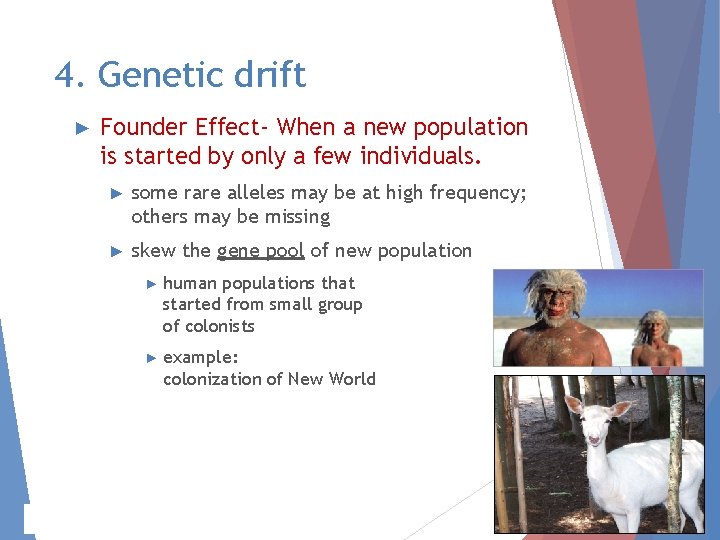 4. Genetic drift

► Founder Effect- When a new population is started by only a few individuals.

► some rare alleles may be at high frequency; others may be missing

► skew the gene pool of new population

► human populations that started from small group of colonists

► example: colonization of New World